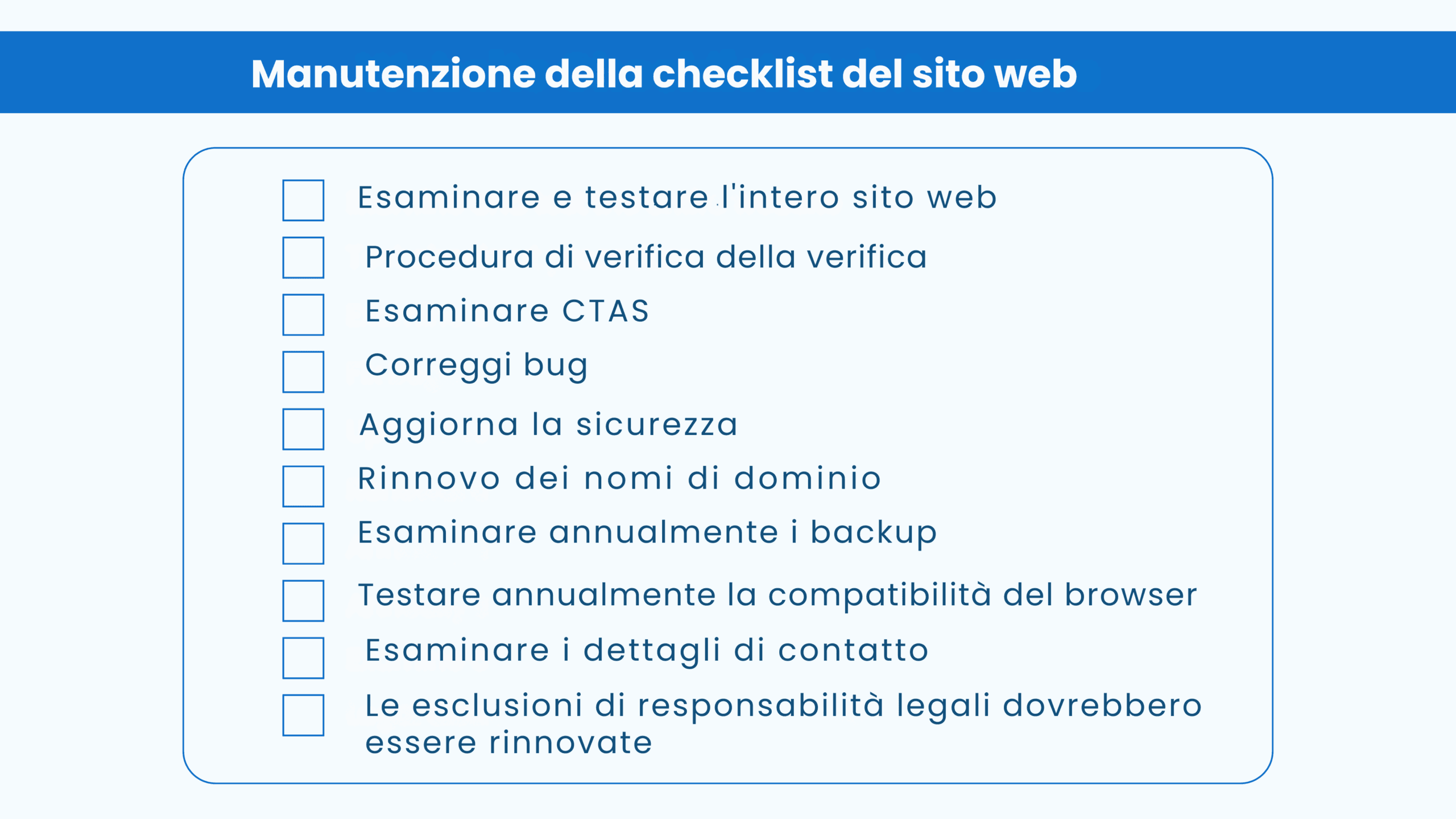 Manutenzione della checklist del sito web

Esaminare e testare l'intero sito web

Procedura di verifica della verifica

Esaminare CTAS

Correggi bug

Aggiorna la sicurezza

Rinnovo dei nomi di dominio

Esaminare annualmente i backup

Testare annualmente la compatibilità del browser

Esaminare i dettagli di contatto

Le esclusioni di responsabilità legali dovrebbero essere rinnovate